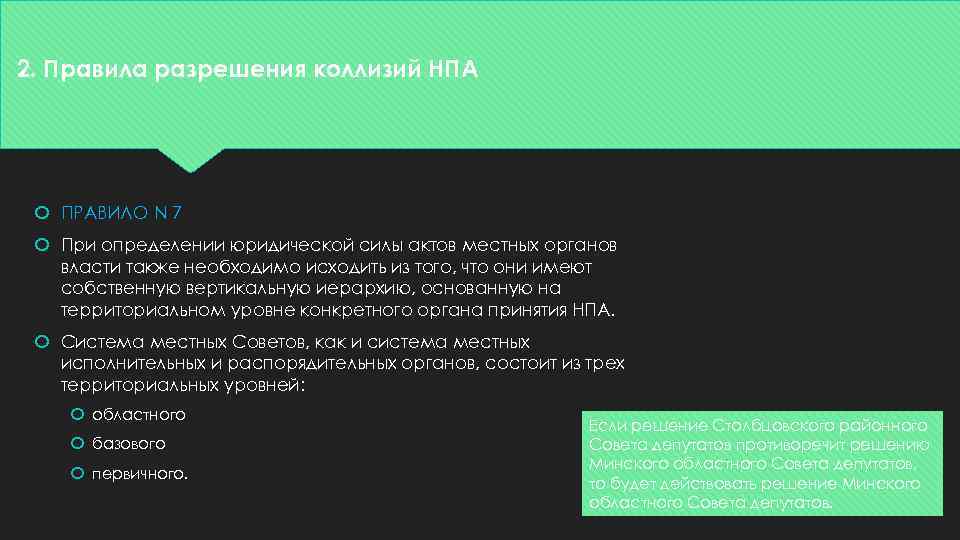 2. Правила разрешения коллизий НПА

ПРАВИЛО N 7

При определении юридической силы актов местных органов власти также необходимо исходить из того, что они имеют собственную вертикальную иерархию, основанную на территориальном уровне конкретного органа принятия НПА.

Система местных Советов, как и система местных исполнительных и распорядительных органов, состоит из трех территориальных уровней:

областного

базового

первичного.

Если решение Столбцовского районного Совета депутатов противоречит решению Минского областного Совета депутатов, то будет действовать решение Минского областного Совета депутатов.